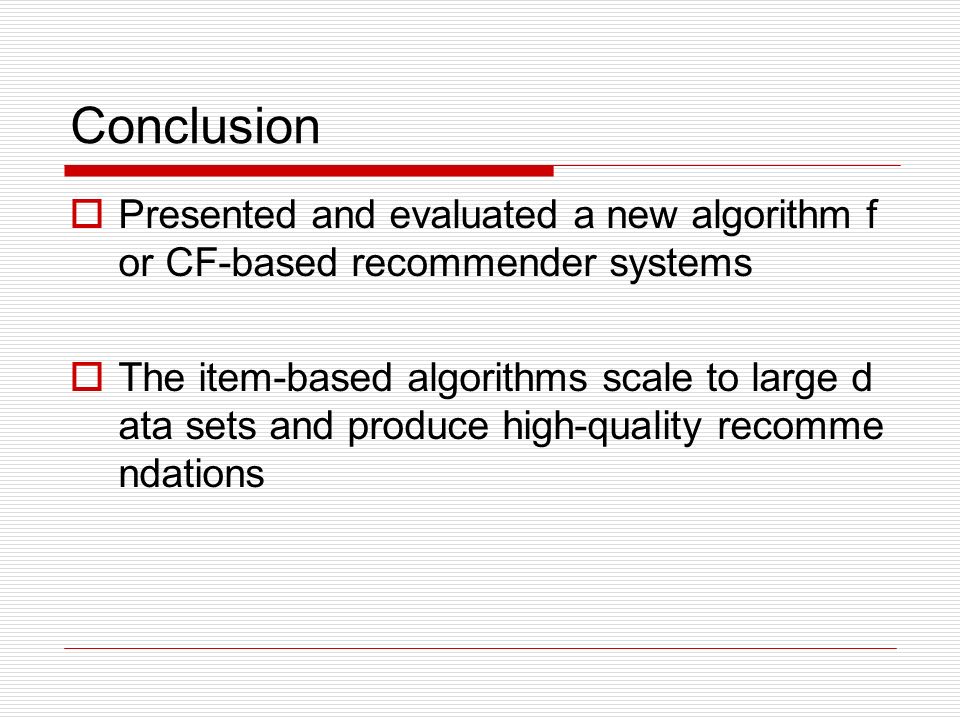 Conclusion

Presented and evaluated a new algorithm f or CF-based recommender systems

The item-based algorithms scale to large d ata sets and produce high-quality recomme ndations